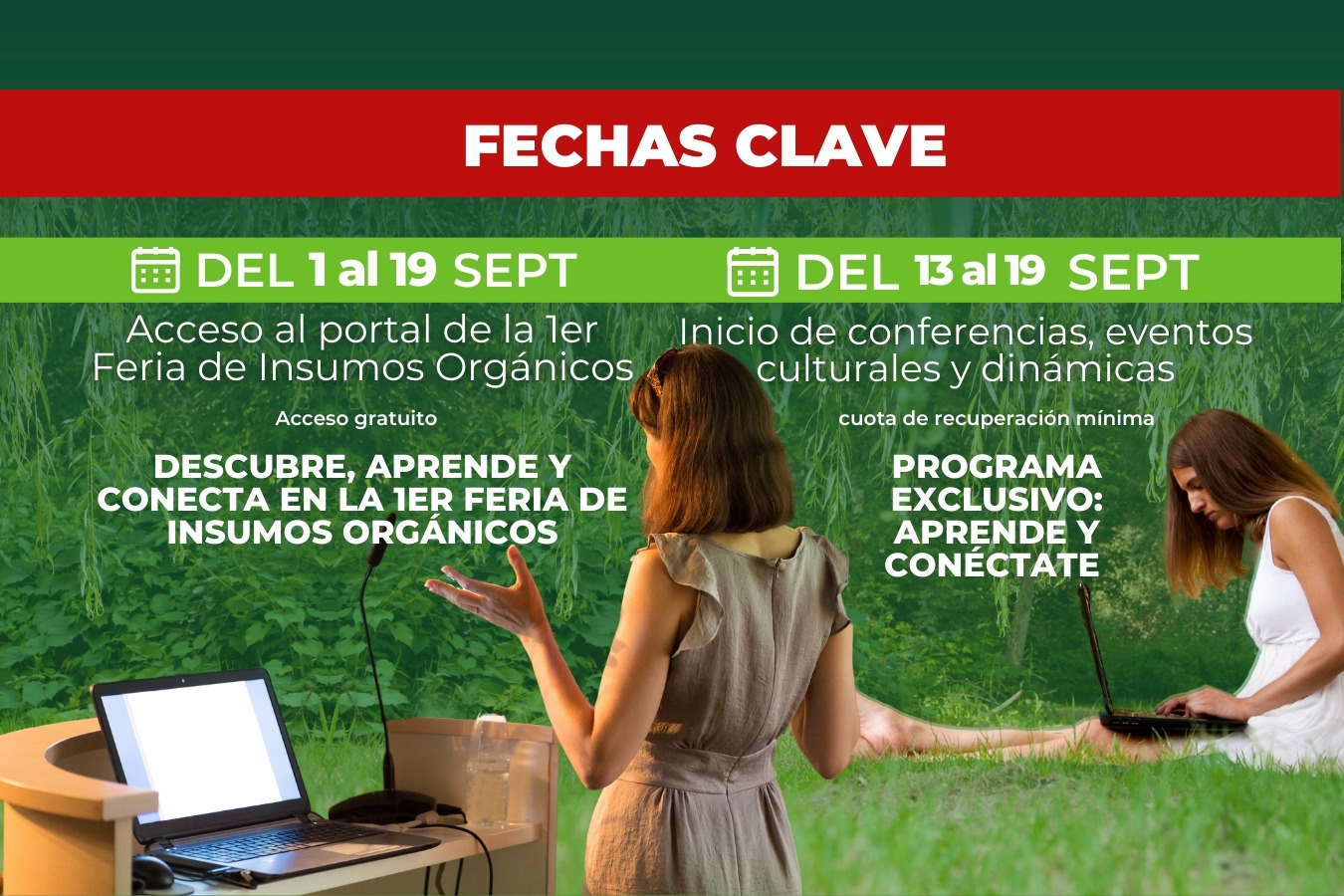 FECHAS CLAVE

DEL 1 al 19 SEPT

Acceso al portal de la 1er Feria de Insumos Orgánicos

Acceso gratuito

DESCUBRE, APRENDE Y CONECTA EN LA 1ER FERIA DE INSUMOS ORGÁNICOS

DEL 13 al 19 SEPT

Inicio de conferencias, eventos culturales y dinámicas

cuota de recuperación mínima

PROGRAMA EXCLUSIVO: APRENDE Y CONÉCTATE